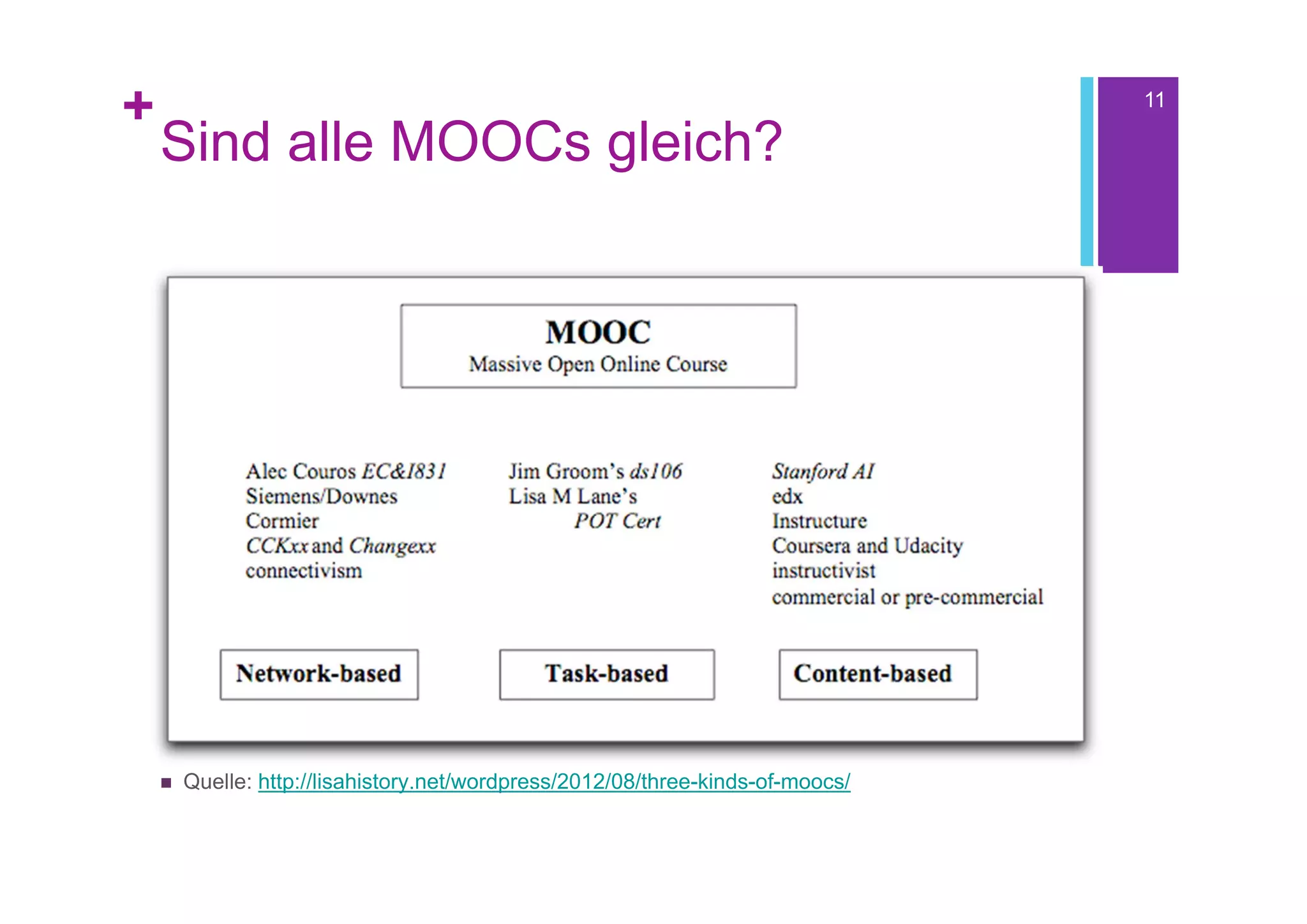 + Sind alle MOOCs gleich?

11

MOOC
Massive Open Online Course

Alec Couros EC&I831
Siemens/Downes
Cormier
CCKxx and Changexx
connectivism

Jim Groom's ds106
Lisa M Lane's
POT Cert

Stanford AI
edx
Instructure
Coursera and Udacity
instructivist
commercial or pre-commercial

Network-based

Task-based

Content-based

■ Quelle: http://lisahistory.net/wordpress/2012/08/three-kinds-of-moocs/